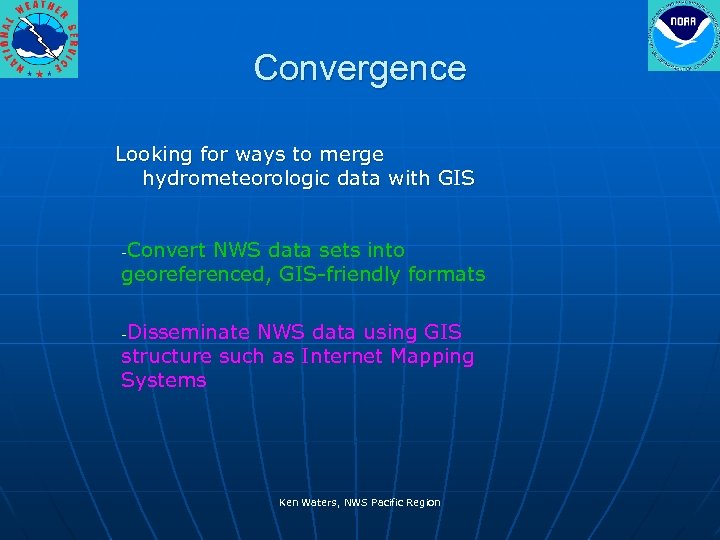 NATIONAL WEATHER SERVICE

NOAA

Convergence

Looking for ways to merge hydrometeorologic data with GIS

-Convert NWS data sets into georeferenced, GIS-friendly formats

-Disseminate NWS data using GIS structure such as Internet Mapping Systems

Ken Waters, NWS Pacific Region